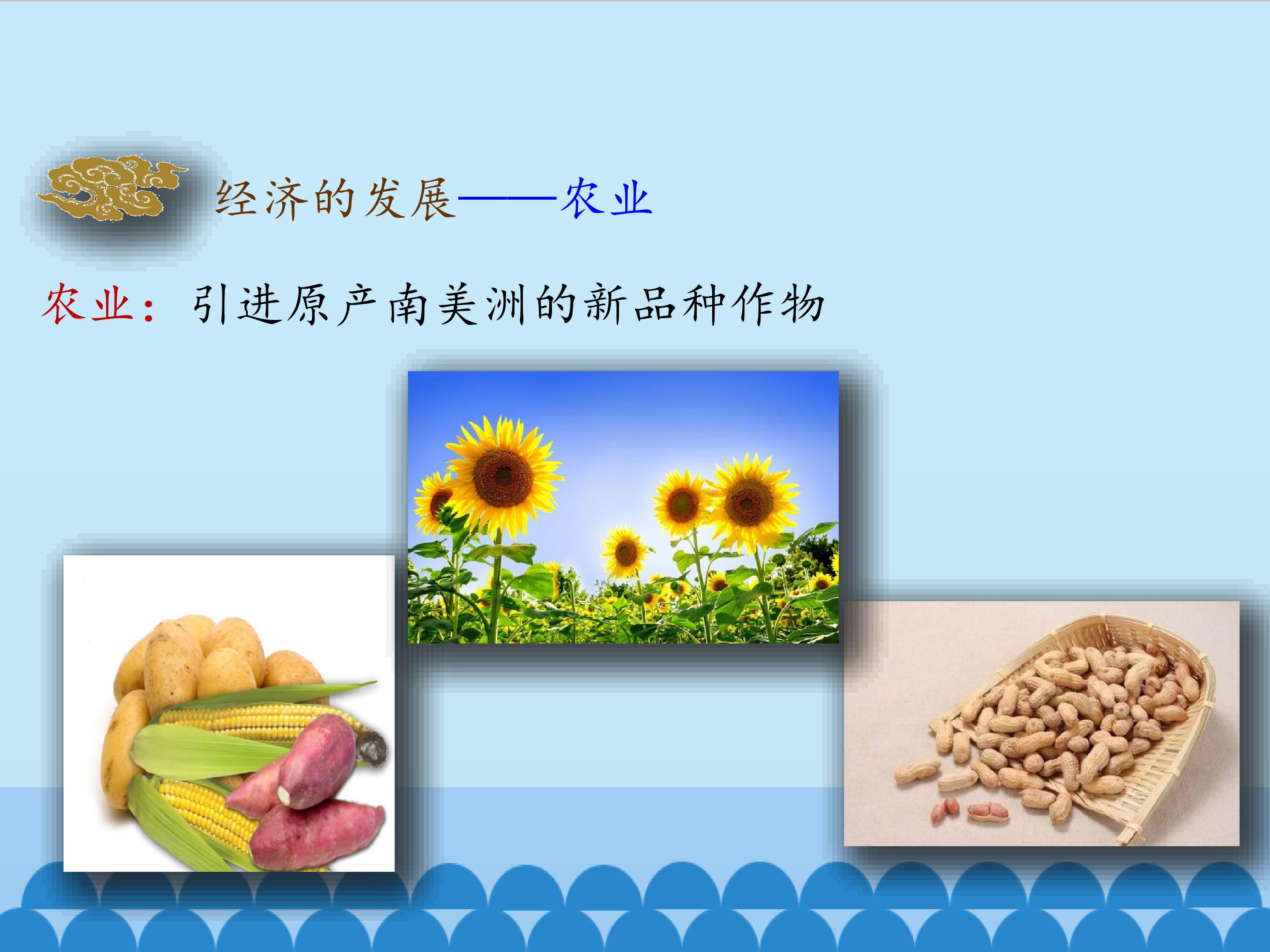 经济的发展——农业

农业：引进原产南美洲的新品种作物